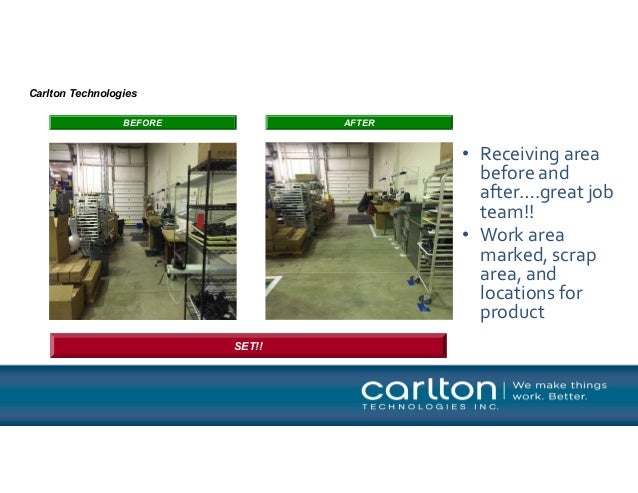 Carlton Technologies

BEFORE

AFTER

• Receiving area before and after....great job team!!
• Work area marked, scrap area, and locations for product

SET!!

carlton
TECHNOLOGIES INC.
We make things work. Better.